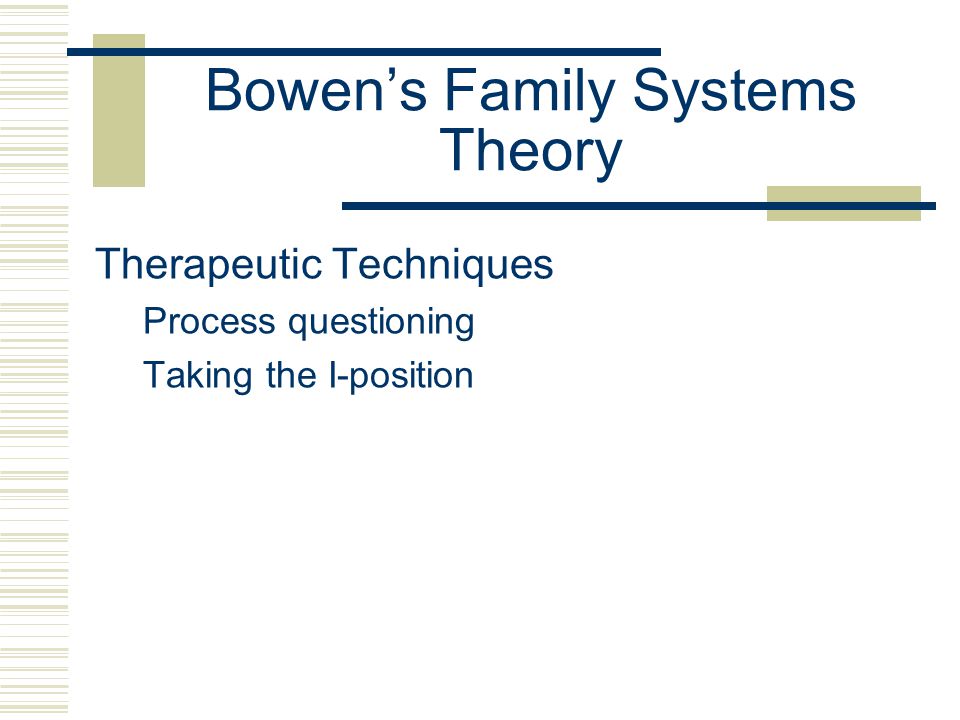 Bowen’s Family Systems Theory

Therapeutic Techniques

Process questioning

Taking the I-position